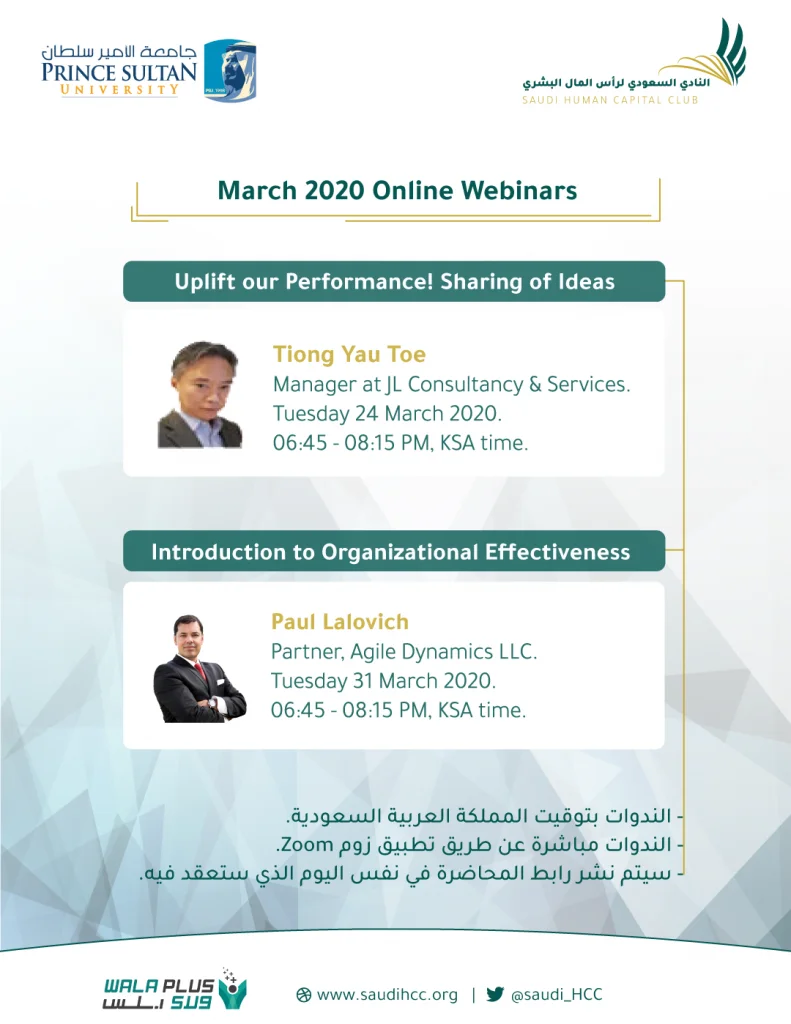 جامعة الامير سلطان
PRINCE SULTAN
UNIVERSITY

النادي السعودي لرأس المال البشري
SAUDI HUMAN CAPITAL CLUB

March 2020 Online Webinars

Uplift our Performance! Sharing of Ideas

Tiong Yau Toe
Manager at JL Consultancy & Services.
Tuesday 24 March 2020.
06:45 - 08:15 PM, KSA time.

Introduction to Organizational Effectiveness

Paul Lalovich
Partner, Agile Dynamics LLC.
Tuesday 31 March 2020.
06:45 - 08:15 PM, KSA time.

- الندوات بتوقيت المملكة العربية السعودية.
- الندوات مباشرة عن طريق تطبيق زوم Zoom.
- سيتم نشر رابط المحاضرة في نفس اليوم الذي ستعقد فيه.

WALA PLUS
ولاء بلس

www.saudihcc.org | @saudi_HCC